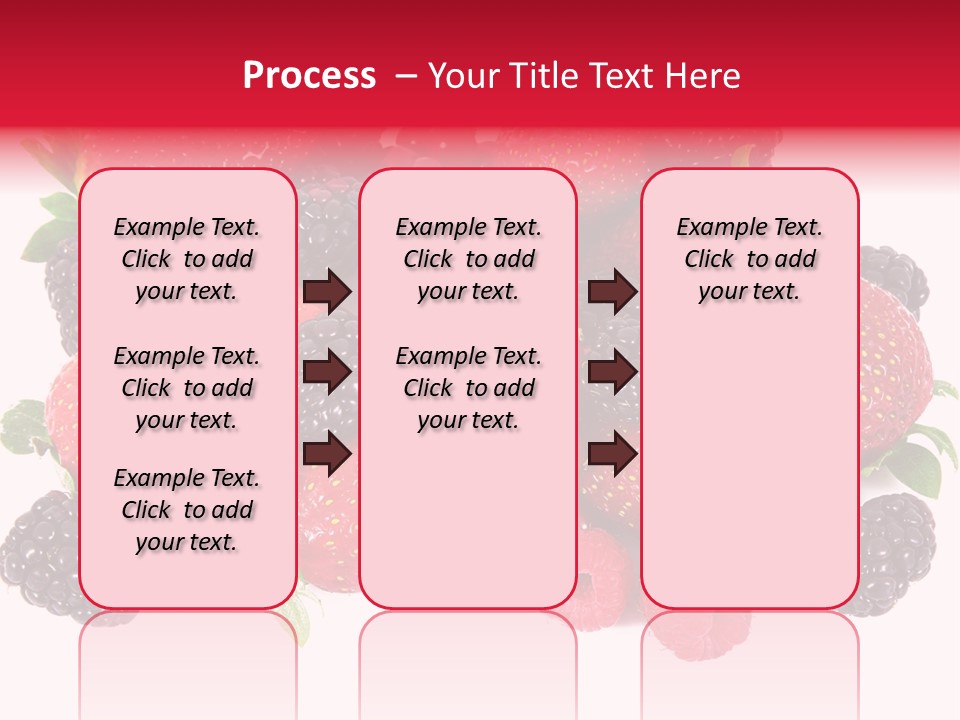 Process – Your Title Text Here

Example Text. Click to add your text.

Example Text. Click to add your text.

Example Text. Click to add your text.

Example Text. Click to add your text.

Example Text. Click to add your text.

Example Text. Click to add your text.